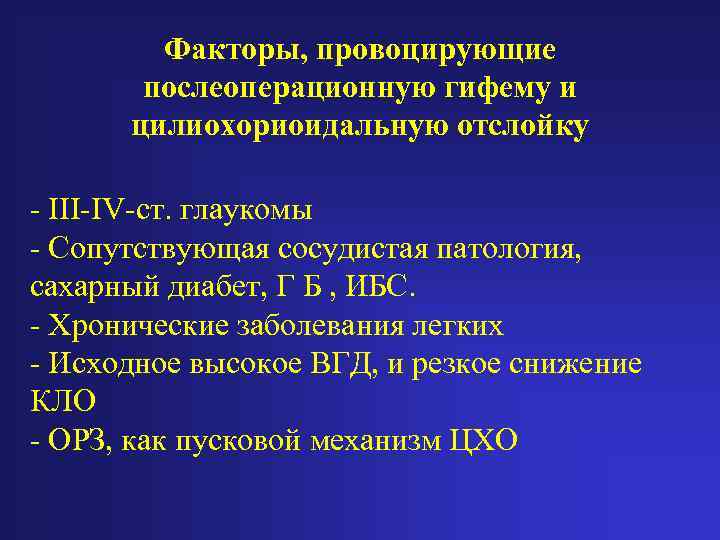 Факторы, провоцирующие послеоперационную гифему и цилиохориоидальную отслойку

- III-IV-ст. глаукомы
- Сопутствующая сосудистая патология, сахарный диабет, Г Б , ИБС.
- Хронические заболевания легких
- Исходное высокое ВГД, и резкое снижение КЛО
- ОРЗ, как пусковой механизм ЦХО